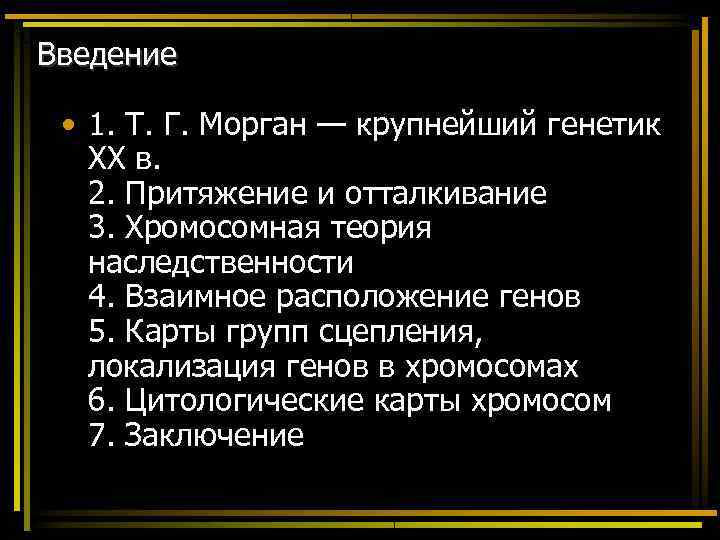 Введение

• 1. Т. Г. Морган — крупнейший генетик XX в.
2. Притяжение и отталкивание
3. Хромосомная теория наследственности
4. Взаимное расположение генов
5. Карты групп сцепления, локализация генов в хромосомах
6. Цитологические карты хромосом
7. Заключение